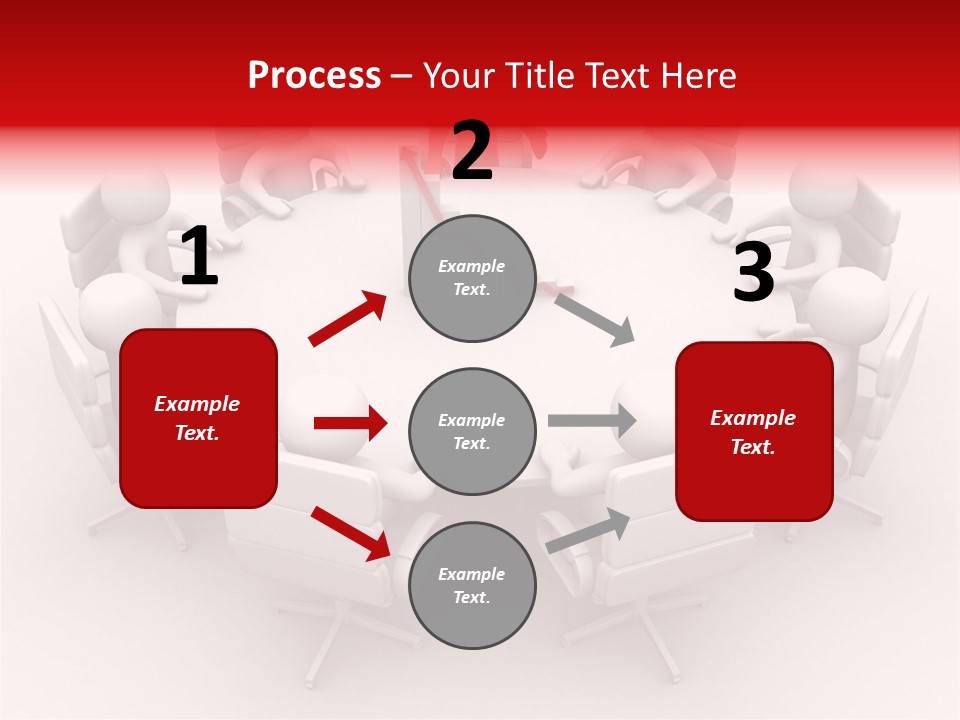 Process – Your Title Text Here

1

Example Text.

2

Example Text.

Example Text.

Example Text.

3

Example Text.